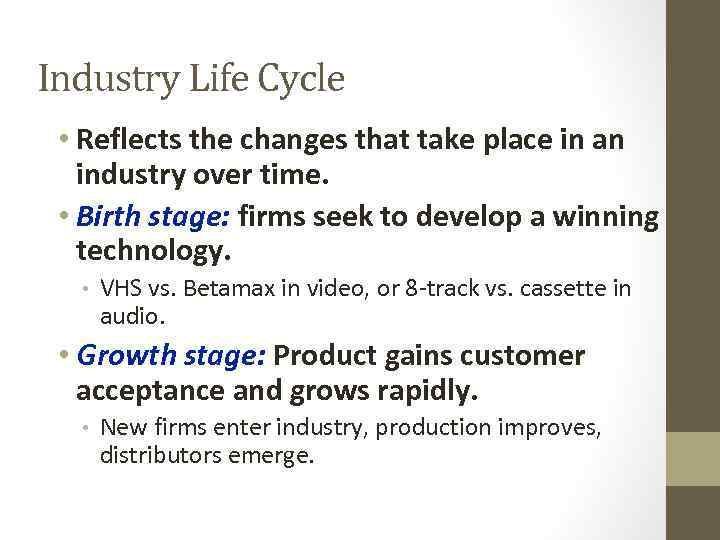 Industry Life Cycle

• Reflects the changes that take place in an industry over time.

• Birth stage: firms seek to develop a winning technology.

• VHS vs. Betamax in video, or 8-track vs. cassette in audio.

• Growth stage: Product gains customer acceptance and grows rapidly.

• New firms enter industry, production improves, distributors emerge.